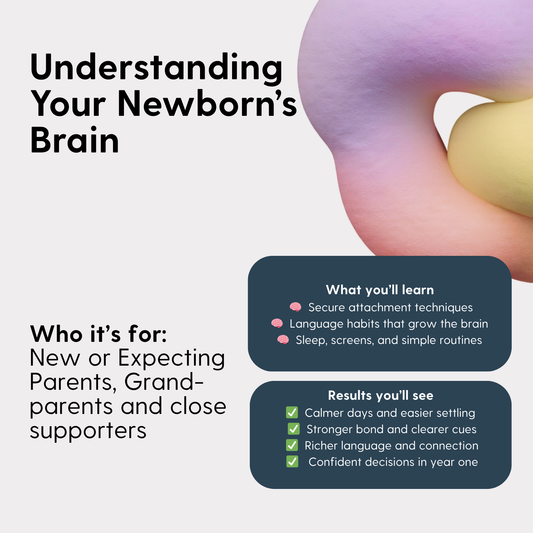 Understanding Your Newborn's Brain

Who it's for:
New or Expecting Parents, Grandparents and close supporters

What you'll learn
🧠 Secure attachment techniques
🧠 Language habits that grow the brain
🧠 Sleep, screens, and simple routines

Results you'll see
✅ Calmer days and easier settling
✅ Stronger bond and clearer cues
✅ Richer language and connection
✅ Confident decisions in year one